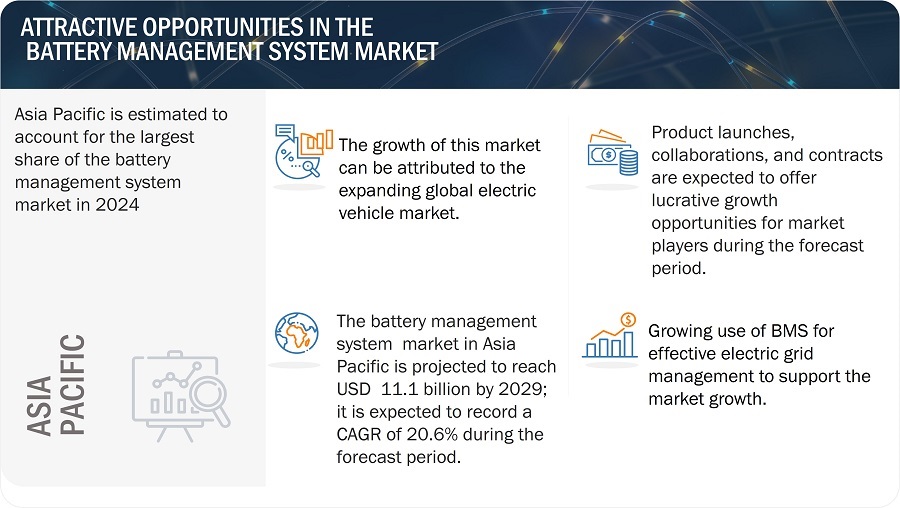 ATTRACTIVE OPPORTUNITIES IN THE BATTERY MANAGEMENT SYSTEM MARKET

Asia Pacific is estimated to account for the largest share of the battery management system market in 2024

ASIA PACIFIC

The growth of this market can be attributed to the expanding global electric vehicle market.

The battery management system market in Asia Pacific is projected to reach USD 11.1 billion by 2029; it is expected to record a CAGR of 20.6% during the forecast period.

Product launches, collaborations, and contracts are expected to offer lucrative growth opportunities for market players during the forecast period.

Growing use of BMS for effective electric grid management to support the market growth.